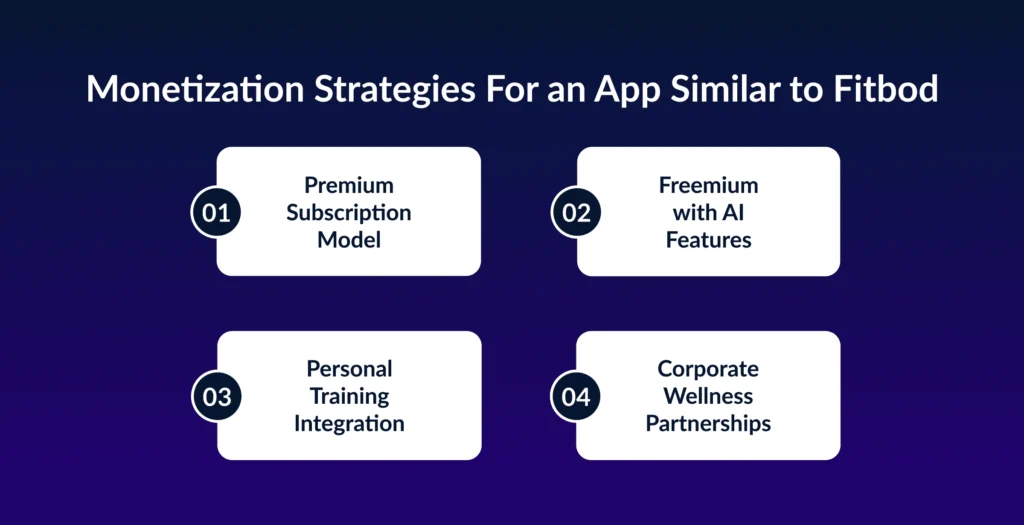 Monetization Strategies For an App Similar to Fitbod

01 Premium Subscription Model

02 Freemium with AI Features

03 Personal Training Integration

04 Corporate Wellness Partnerships